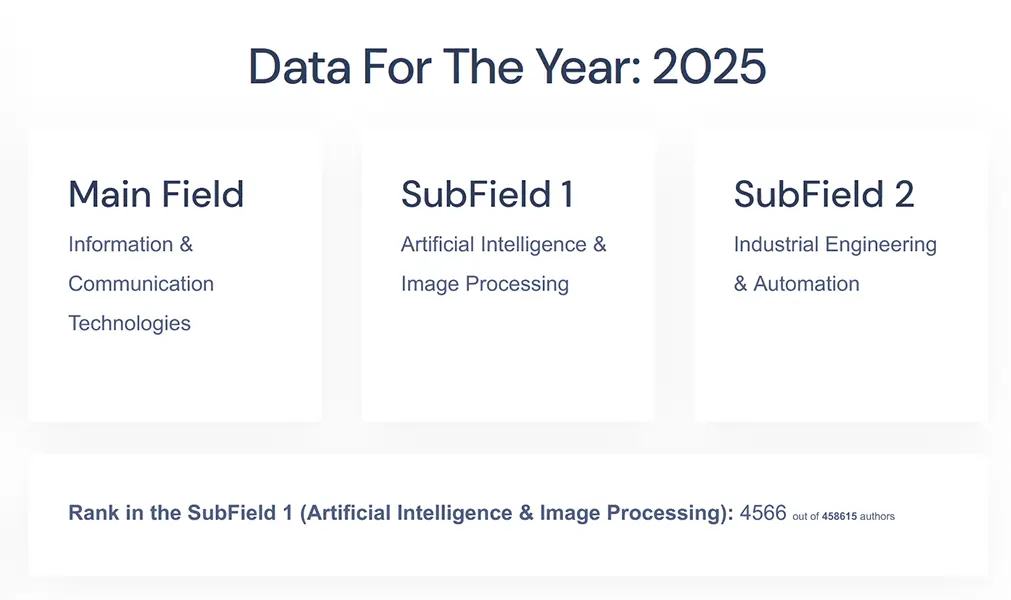 Data For The Year: 2025

Main Field
Information & Communication Technologies

SubField 1
Artificial Intelligence & Image Processing

SubField 2
Industrial Engineering & Automation

Rank in the SubField 1 (Artificial Intelligence & Image Processing): 4566 out of 458615 authors